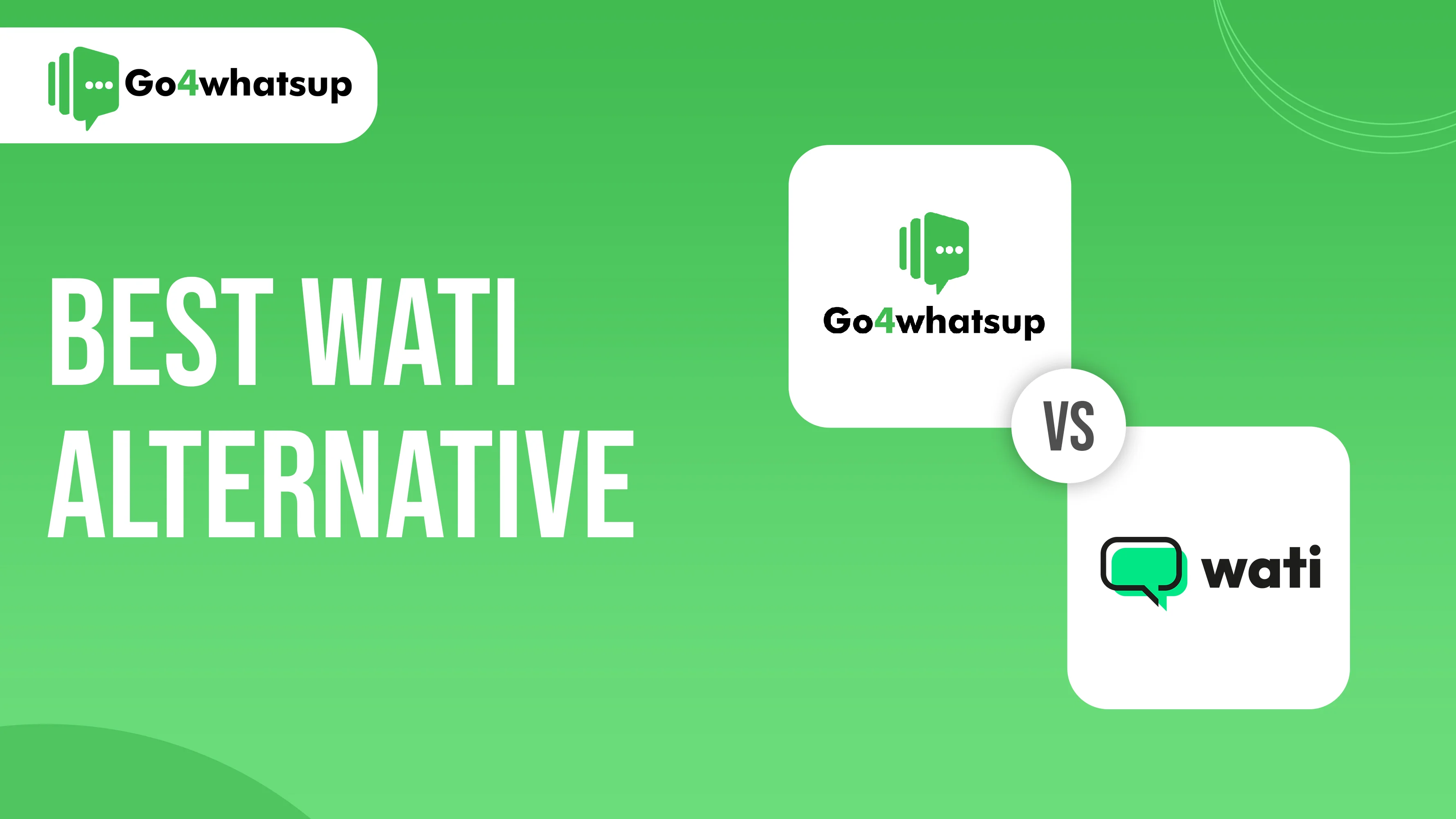 Go4whatsup

BEST WATI ALTERNATIVE

Go4whatsup

VS

wati